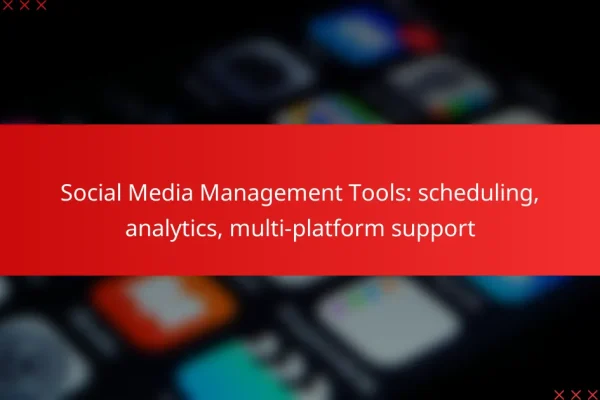 Social Media Management Tools: scheduling, analytics, multi-platform support